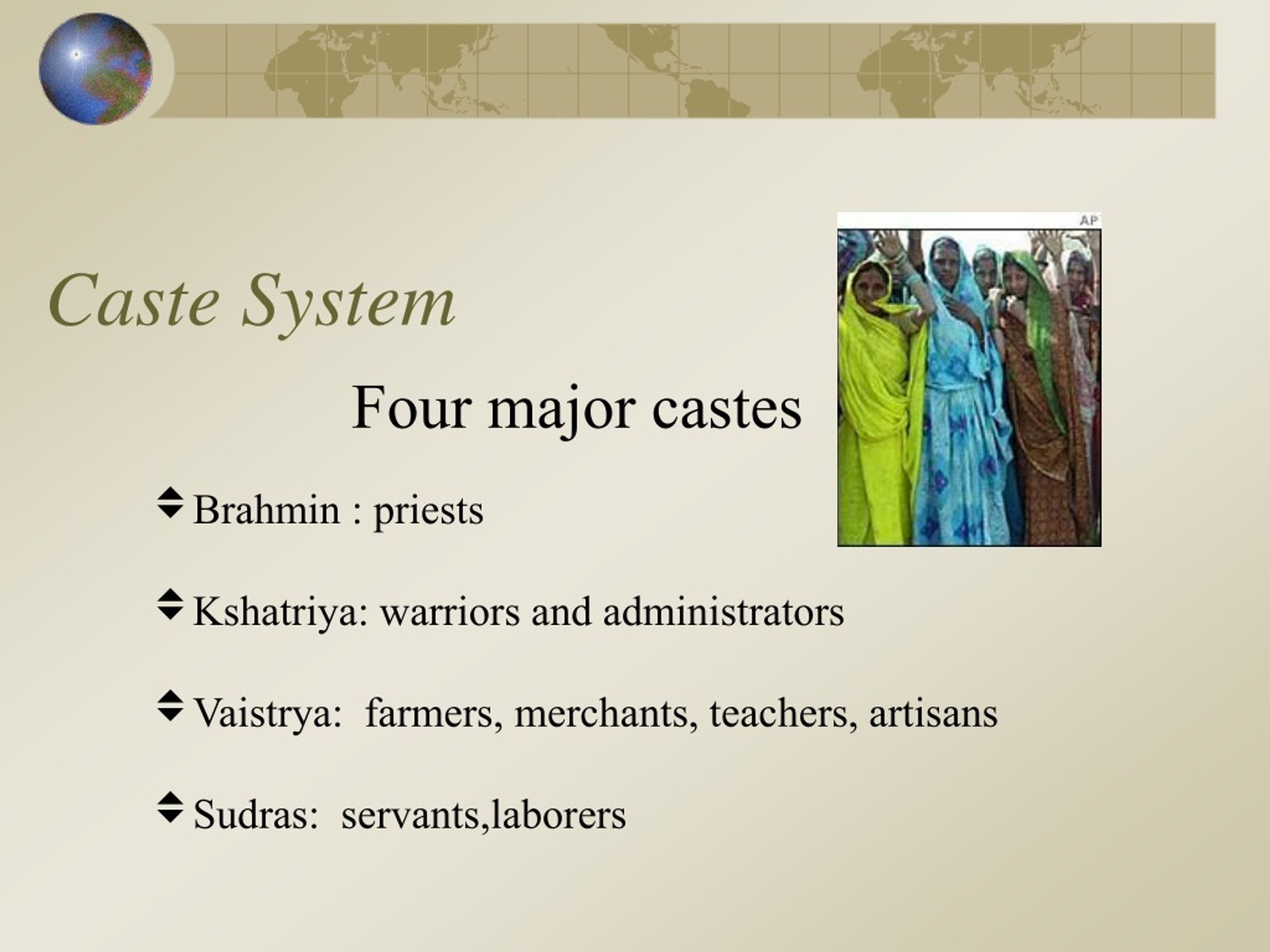 Caste System

AP

Four major castes

Brahmin : priests

Kshatriya: warriors and administrators

Vaistrya: farmers, merchants, teachers, artisans

Sudras: servants,laborers